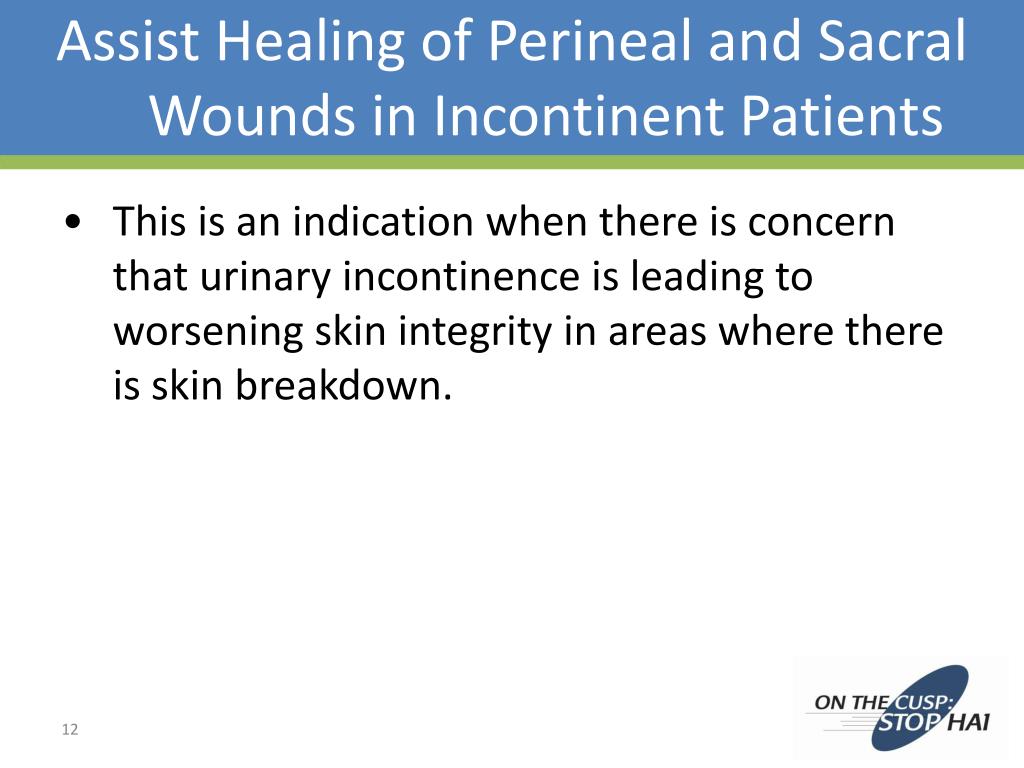 Assist Healing of Perineal and Sacral Wounds in Incontinent Patients

• This is an indication when there is concern that urinary incontinence is leading to worsening skin integrity in areas where there is skin breakdown.

12

ON THE CUSP: STOP HAI